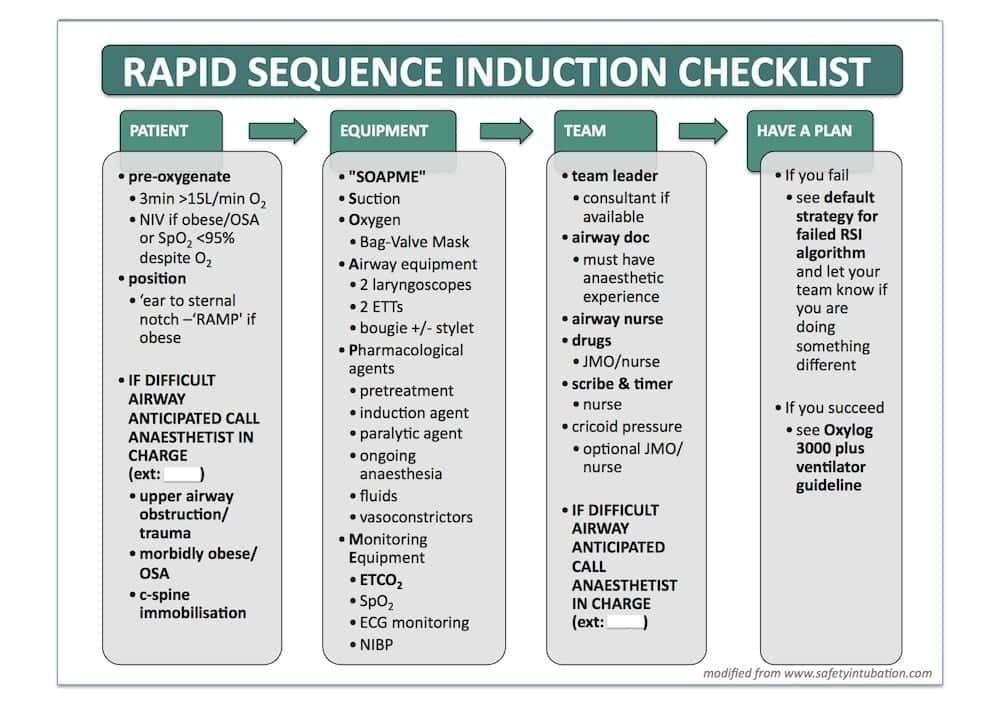 RAPID SEQUENCE INDUCTION CHECKLIST

PATIENT

• pre-oxygenate
• 3min >15L/min $O_2$
• NIV if obese/OSA or $SpO_2$ <95% despite $O_2$
• position
• 'ear to sternal notch –'RAMP' if obese

• IF DIFFICULT AIRWAY ANTICIPATED CALL ANAESTHETIST IN CHARGE (ext: )
• upper airway obstruction/ trauma
• morbidly obese/ OSA
• c-spine immobilisation

EQUIPMENT

• "SOAPME"
• Suction
• Oxygen
• Bag-Valve Mask
• Airway equipment
• 2 laryngoscopes
• 2 ETTs
• bougie +/- stylet
• Pharmacological agents
• pretreatment
• induction agent
• paralytic agent
• ongoing anaesthesia
• fluids
• vasoconstrictors
• Monitoring Equipment
• $ETCO_2$
• $SpO_2$
• ECG monitoring
• NIBP

TEAM

• team leader
• consultant if available
• airway doc
• must have anaesthetic experience
• airway nurse
• drugs
• JMO/nurse
• scribe & timer
• nurse
• cricoid pressure
• optional JMO/ nurse

• IF DIFFICULT AIRWAY ANTICIPATED CALL ANAESTHETIST IN CHARGE (ext: )

HAVE A PLAN

• If you fail
• see default strategy for failed RSI algorithm and let your team know if you are doing something different

• If you succeed
• see Oxylog 3000 plus ventilator guideline

modified from www.safetyintubation.com